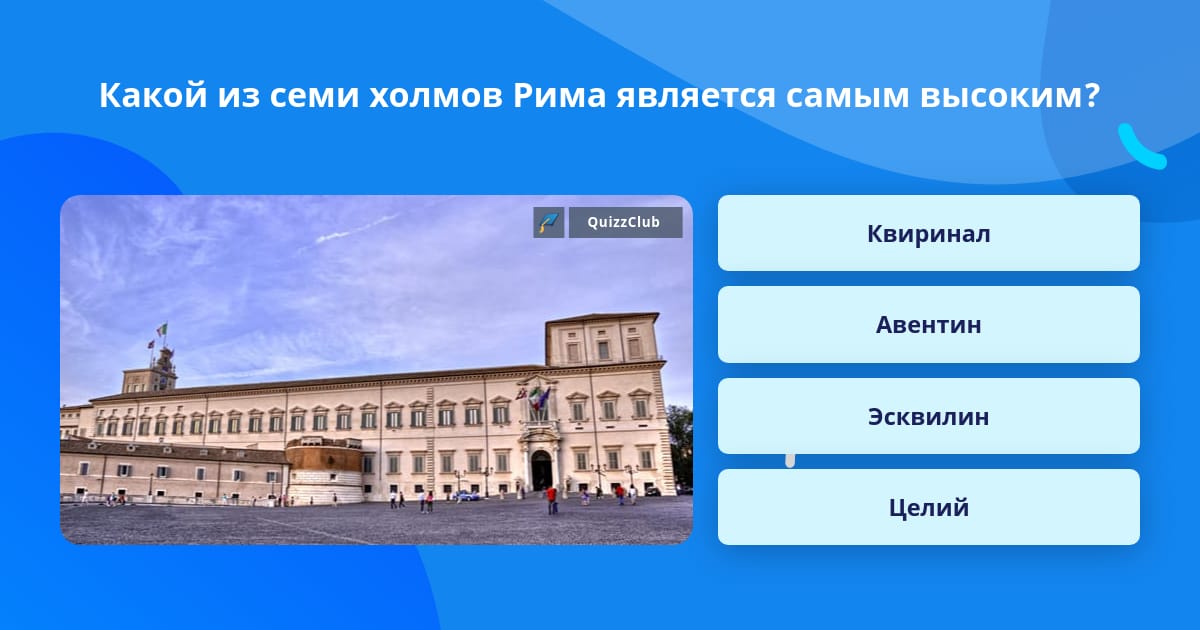 Какой из семи холмов Рима является самым высоким?

QuizzClub

Квиринал

Авентин

Эсквилин

Целий